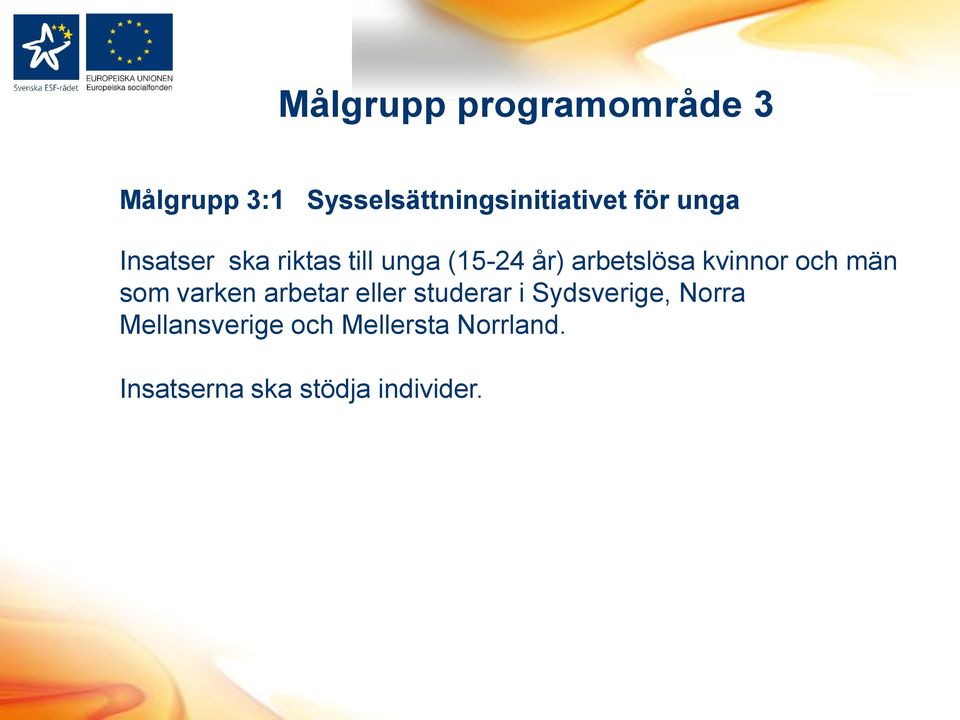 Svenska ESF-rådet

EUROPEISKA UNIONEN
Europeiska socialfonden

Målgrupp programområde 3

Målgrupp 3:1 Sysselsättningsinitiativet för unga

Insatser ska riktas till unga (15-24 år) arbetslösa kvinnor och män som varken arbetar eller studerar i Sydsverige, Norra Mellansverige och Mellersta Norrland.

Insatserna ska stödja individer.